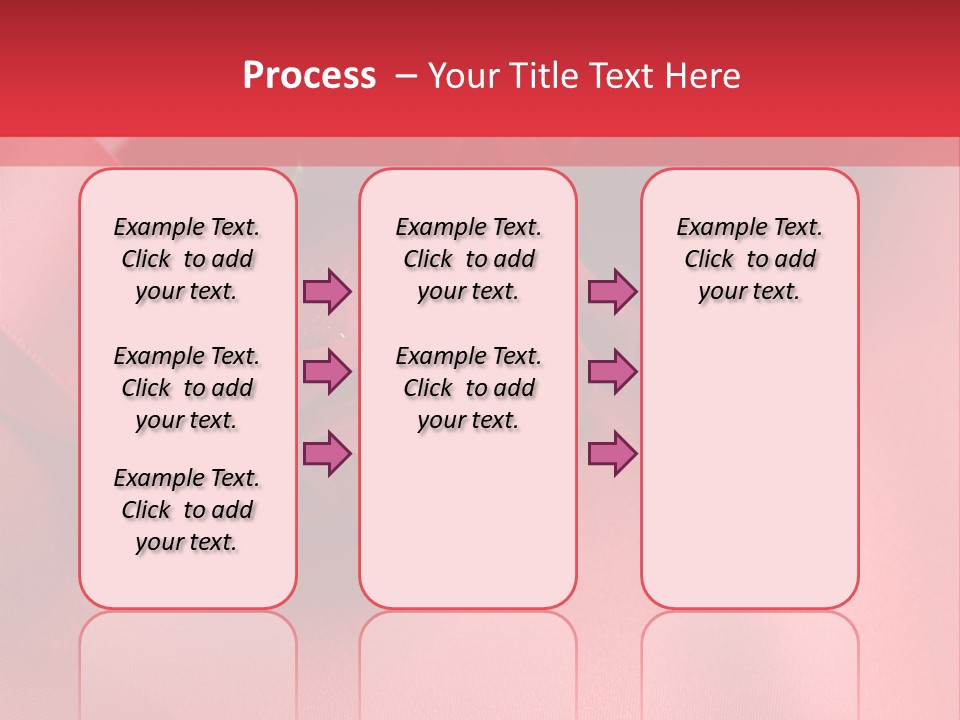 Process – Your Title Text Here

Example Text. Click to add your text.

Example Text. Click to add your text.

Example Text. Click to add your text.

Example Text. Click to add your text.

Example Text. Click to add your text.

Example Text. Click to add your text.